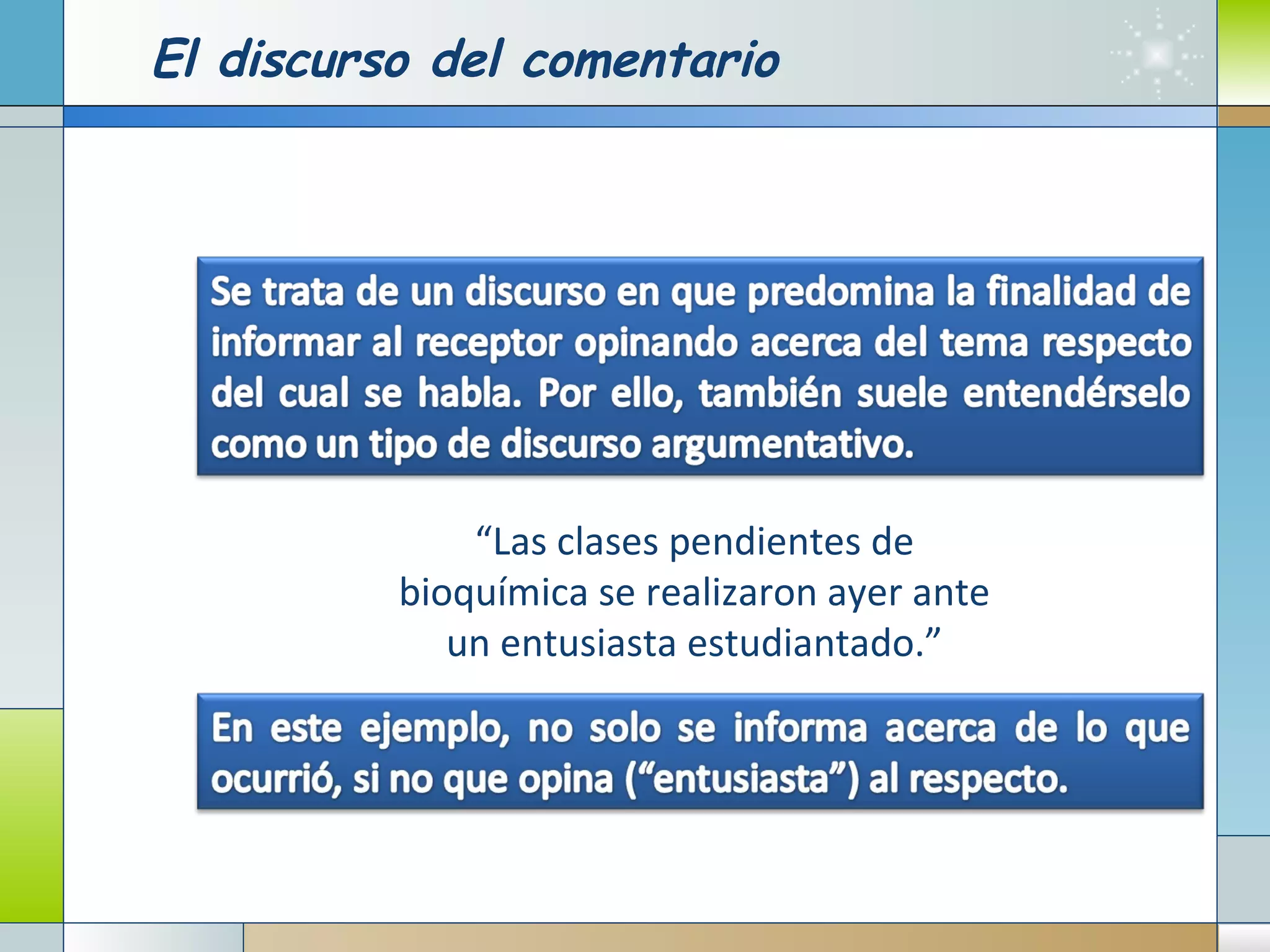 El discurso del comentario

Se trata de un discurso en que predomina la finalidad de informar al receptor opinando acerca del tema respecto del cual se habla. Por ello, también suele entendérselo como un tipo de discurso argumentativo.

“Las clases pendientes de bioquímica se realizaron ayer ante un entusiasta estudiantado.”

En este ejemplo, no solo se informa acerca de lo que ocurrió, si no que opina (“entusiasta”) al respecto.